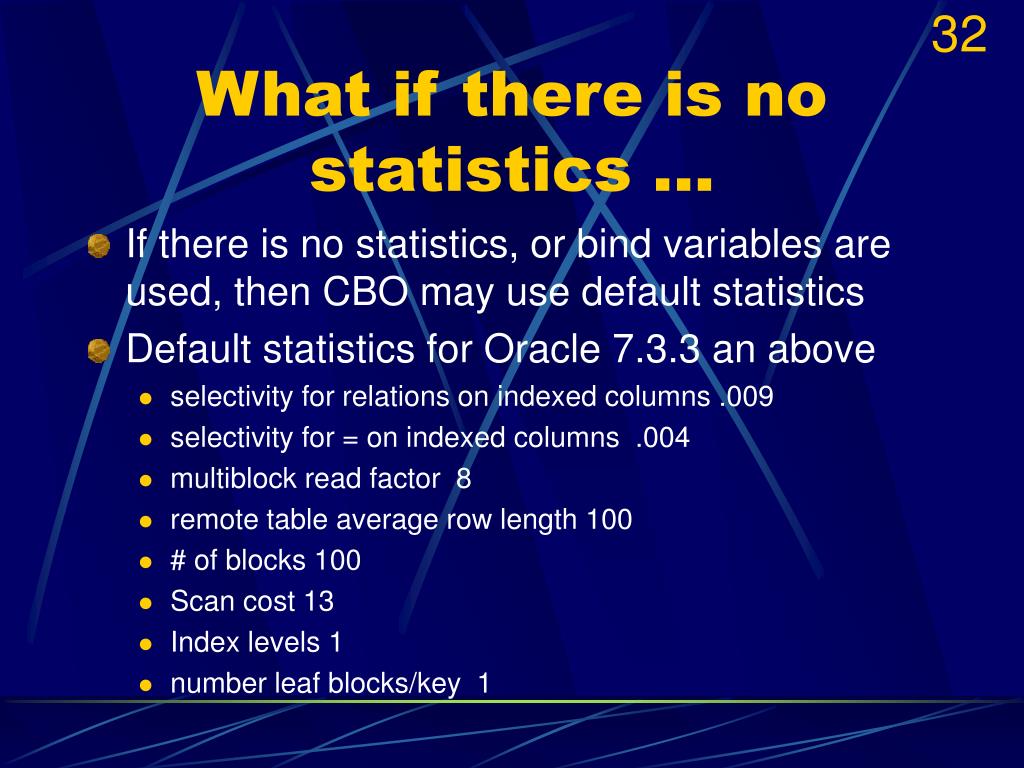 32

What if there is no statistics …

If there is no statistics, or bind variables are used, then CBO may use default statistics

Default statistics for Oracle 7.3.3 an above

- selectivity for relations on indexed columns .009
- selectivity for = on indexed columns .004
- multiblock read factor 8
- remote table average row length 100
- # of blocks 100
- Scan cost 13
- Index levels 1
- number leaf blocks/key 1